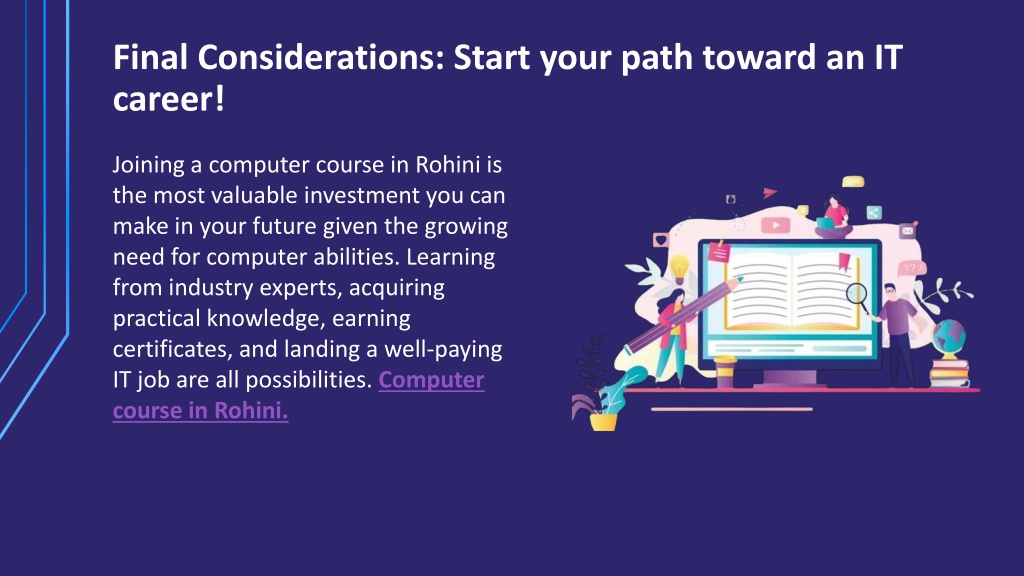 Final Considerations: Start your path toward an IT career!

Joining a computer course in Rohini is the most valuable investment you can make in your future given the growing need for computer abilities. Learning from industry experts, acquiring practical knowledge, earning certificates, and landing a well-paying IT job are all possibilities. Computer course in Rohini.